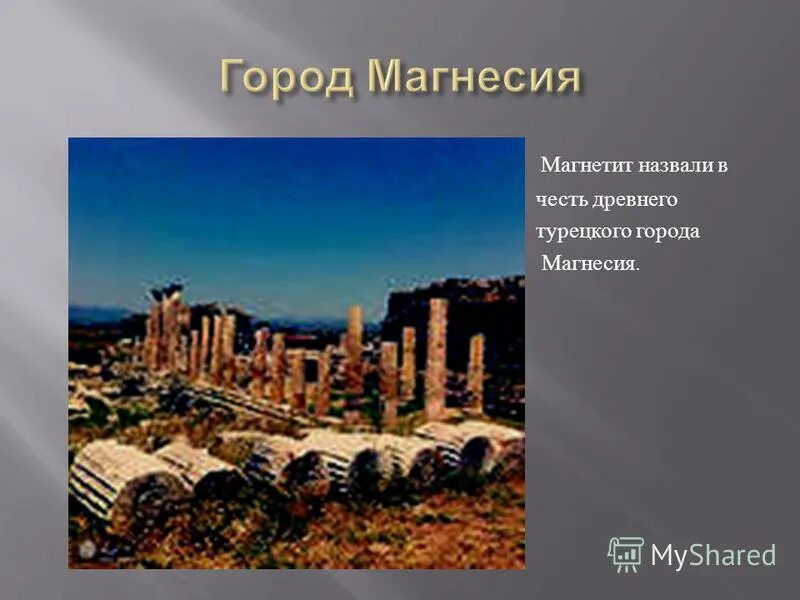 Город Магнесия

Магнетит назвали в честь древнего турецкого города Магнесия.

MyShared